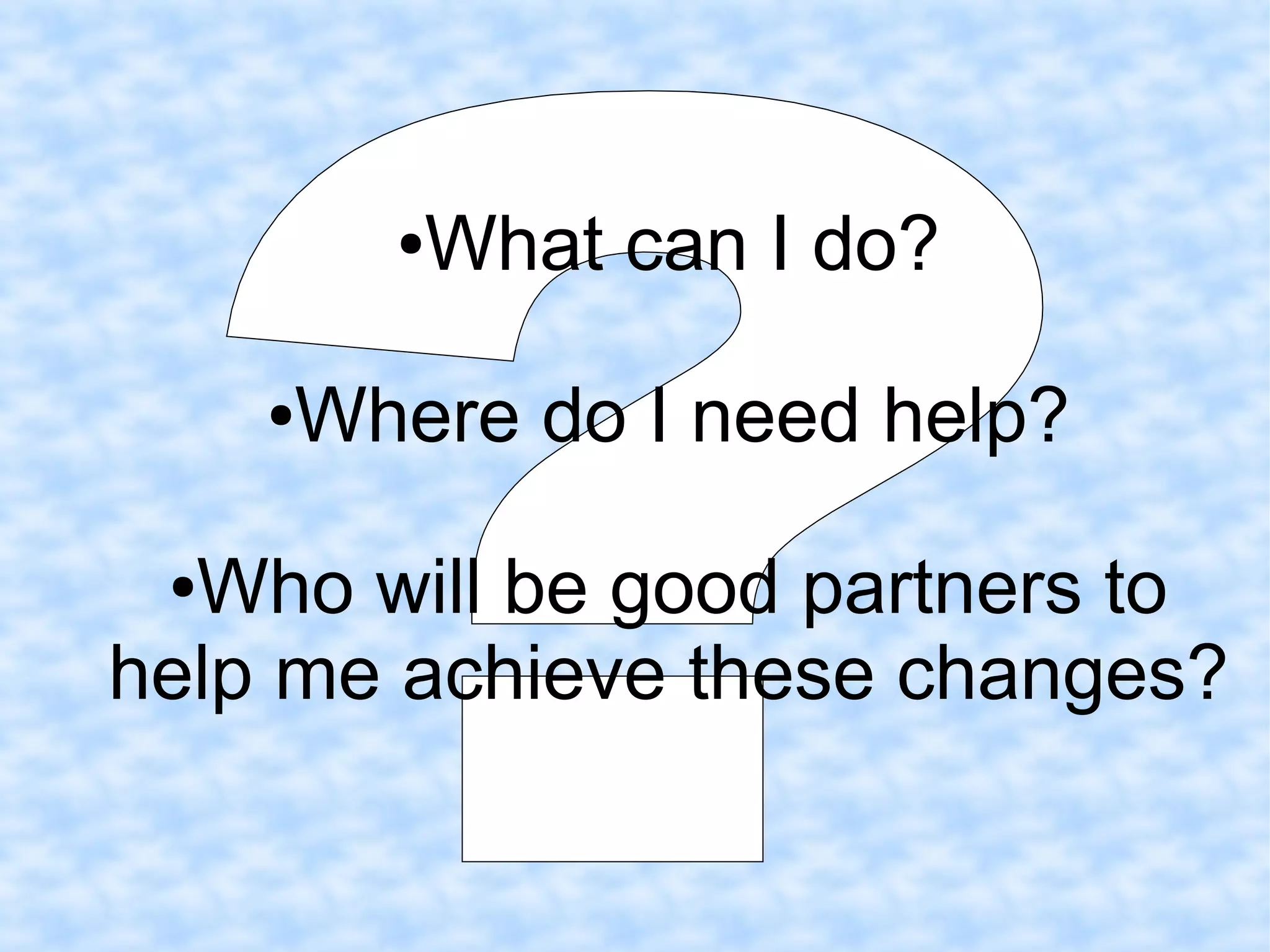 •What can I do?

•Where do I need help?

•Who will be good partners to help me achieve these changes?